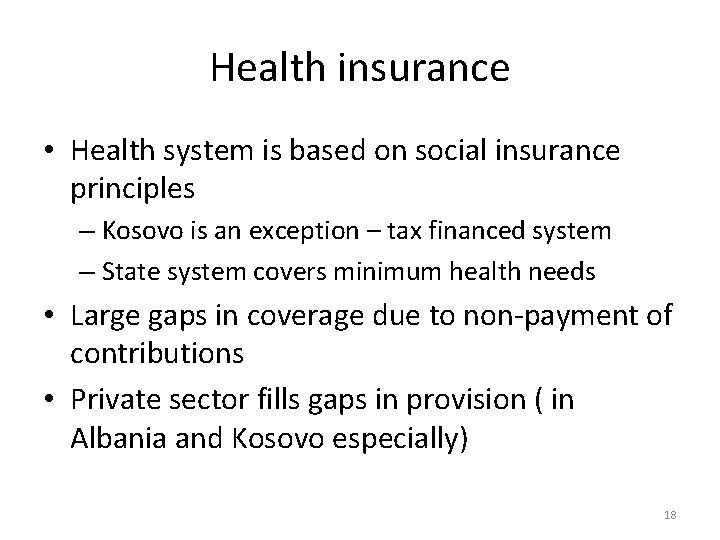 Health insurance

• Health system is based on social insurance principles
– Kosovo is an exception – tax financed system
– State system covers minimum health needs
• Large gaps in coverage due to non-payment of contributions
• Private sector fills gaps in provision ( in Albania and Kosovo especially)

18